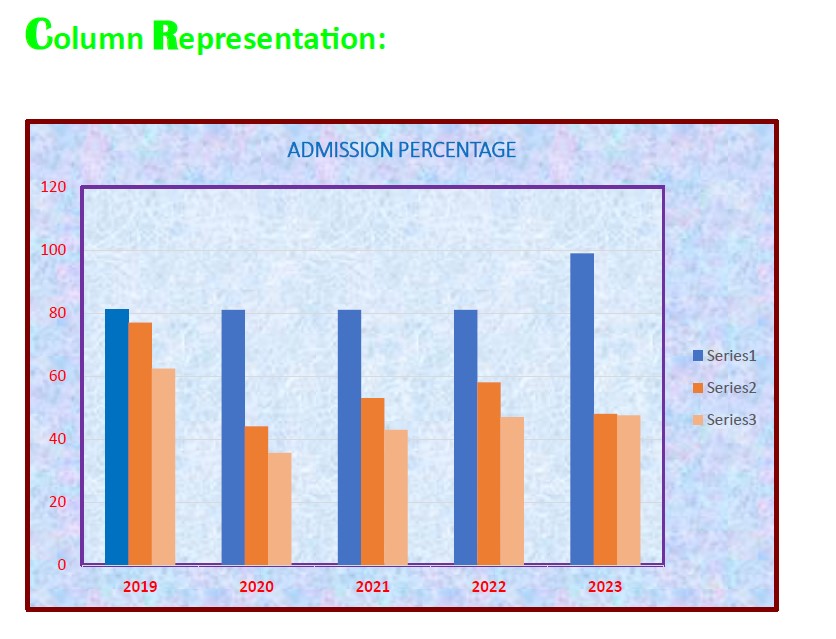 Column Representation:

ADMISSION PERCENTAGE

120
100
80
60
40
20
0

2019
2020
2021
2022
2023

Series1
Series2
Series3